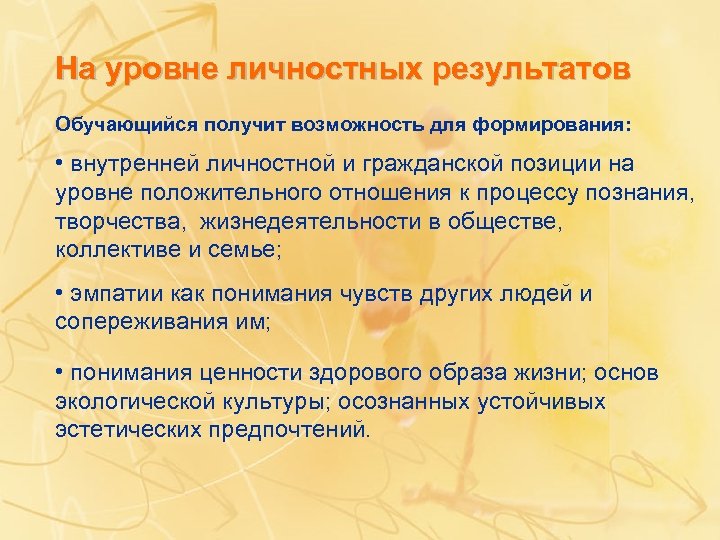 На уровне личностных результатов

Обучающийся получит возможность для формирования:

• внутренней личностной и гражданской позиции на уровне положительного отношения к процессу познания, творчества, жизнедеятельности в обществе, коллективе и семье;

• эмпатии как понимания чувств других людей и сопереживания им;

• понимания ценности здорового образа жизни; основ экологической культуры; осознанных устойчивых эстетических предпочтений.